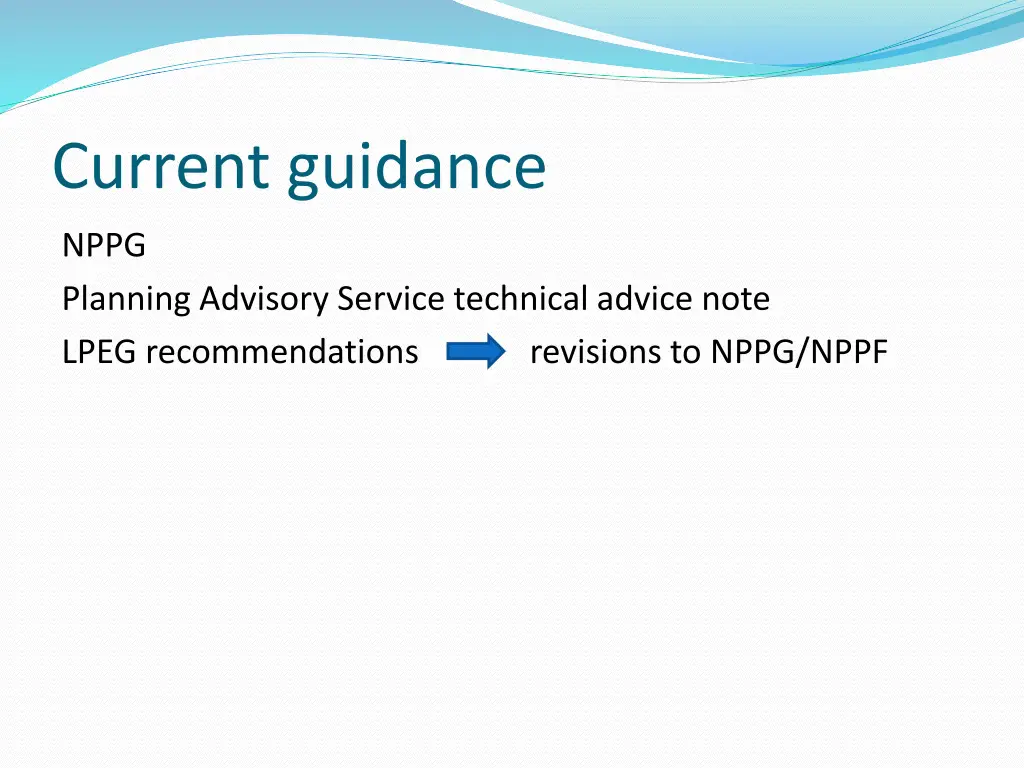 Current guidance

NPPG

Planning Advisory Service technical advice note

LPEG recommendations revisions to NPPG/NPPF